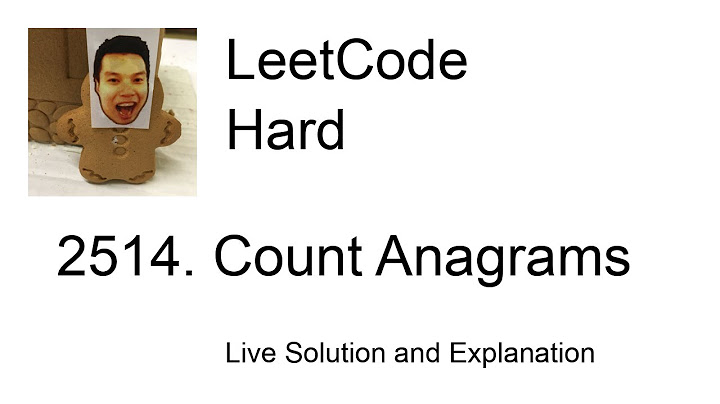 LeetCode
Hard

2514. Count Anagrams

Live Solution and Explanation